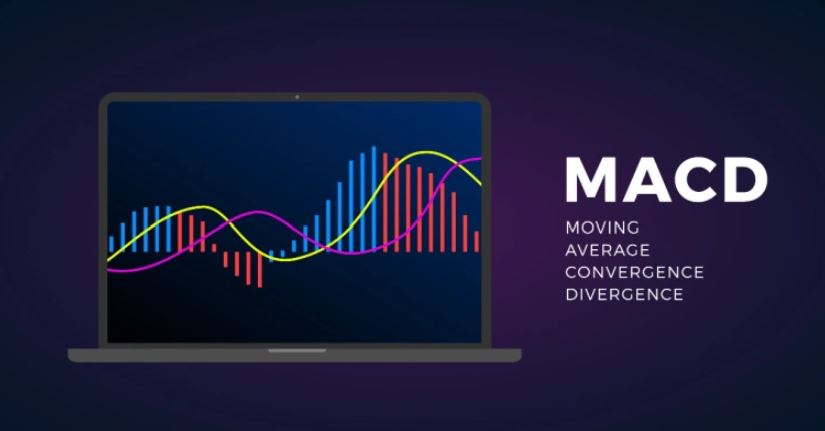 MACD

MOVING
AVERAGE
CONVERGENCE
DIVERGENCE